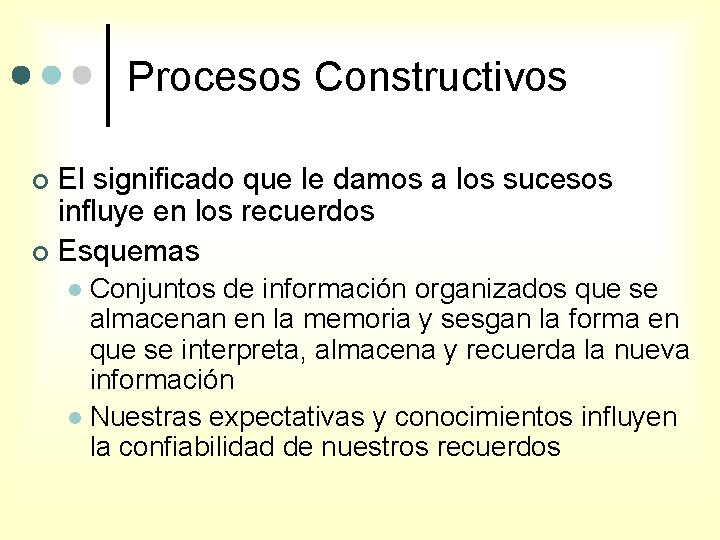 Procesos Constructivos

El significado que le damos a los sucesos influye en los recuerdos

Esquemas

Conjuntos de información organizados que se almacenan en la memoria y sesgan la forma en que se interpreta, almacena y recuerda la nueva información

Nuestras expectativas y conocimientos influyen la confiabilidad de nuestros recuerdos